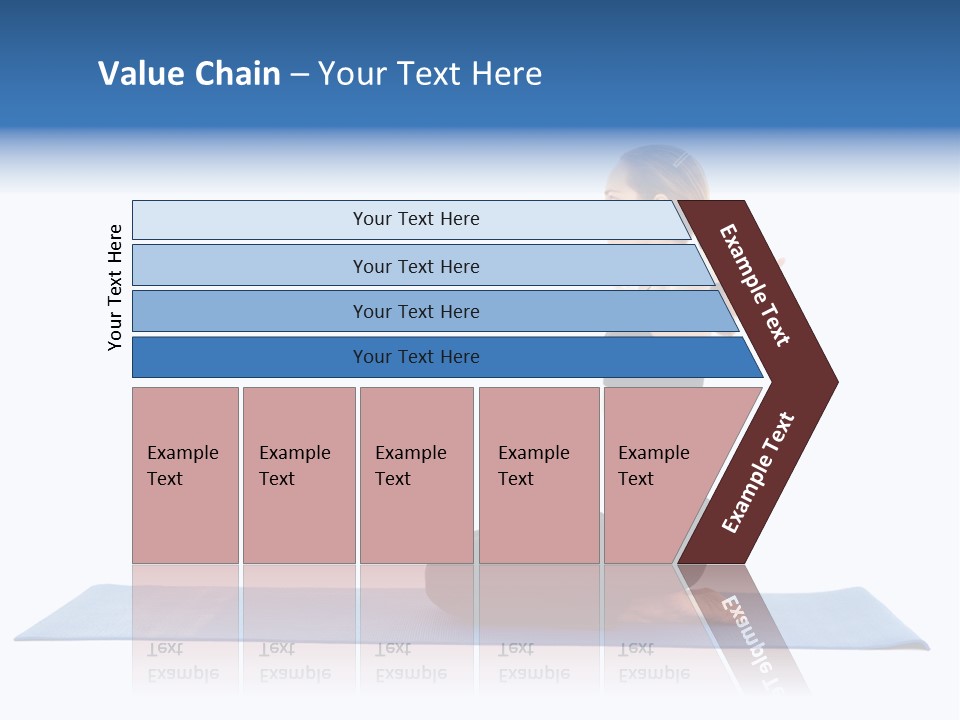 Value Chain – Your Text Here

Your Text Here

Your Text Here

Your Text Here

Your Text Here

Your Text Here

Example Text

Example Text

Example Text

Example Text

Example Text

Example Text

Example Text